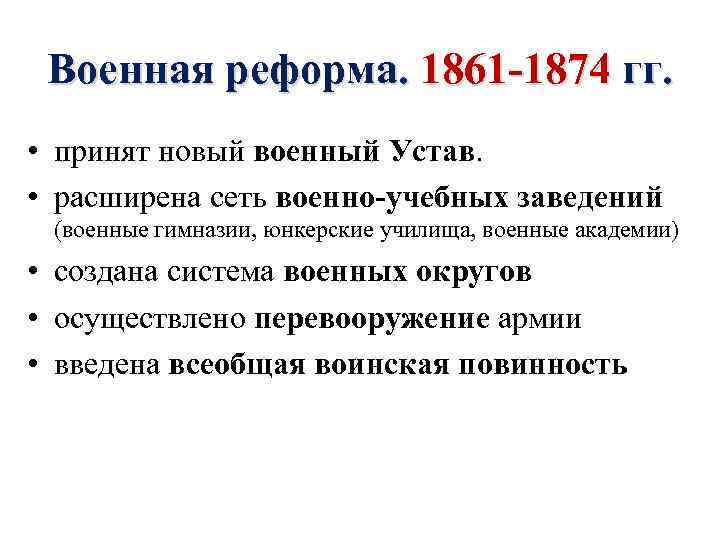 Военная реформа. 1861-1874 гг.

• принят новый военный Устав.
• расширена сеть военно-учебных заведений (военные гимназии, юнкерские училища, военные академии)
• создана система военных округов
• осуществлено перевооружение армии
• введена всеобщая воинская повинность